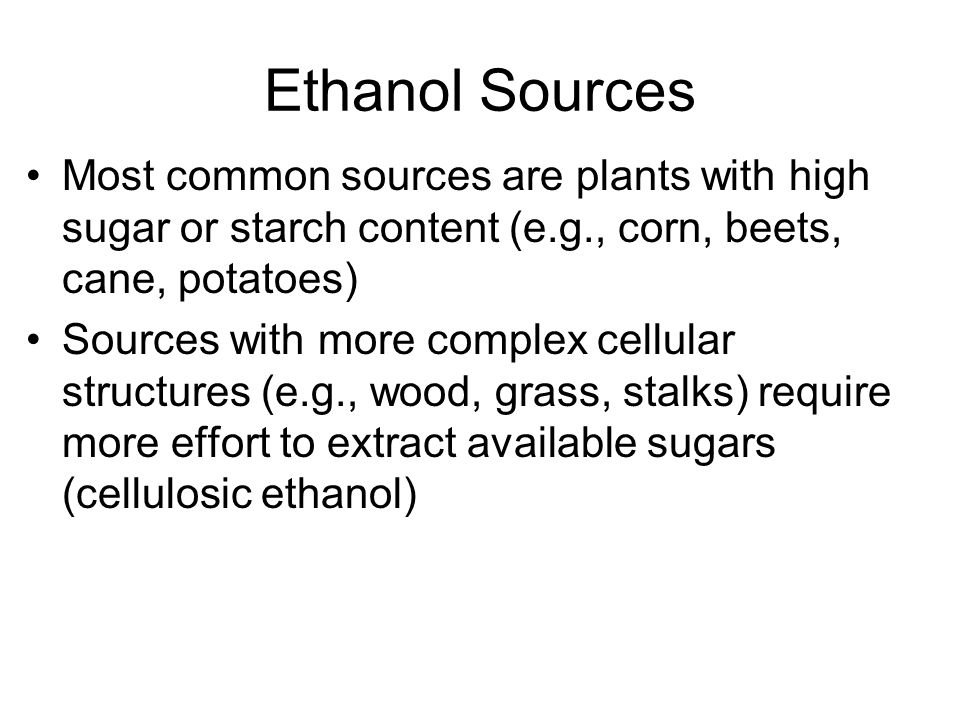 Ethanol Sources

• Most common sources are plants with high sugar or starch content (e.g., corn, beets, cane, potatoes)
• Sources with more complex cellular structures (e.g., wood, grass, stalks) require more effort to extract available sugars (cellulosic ethanol)